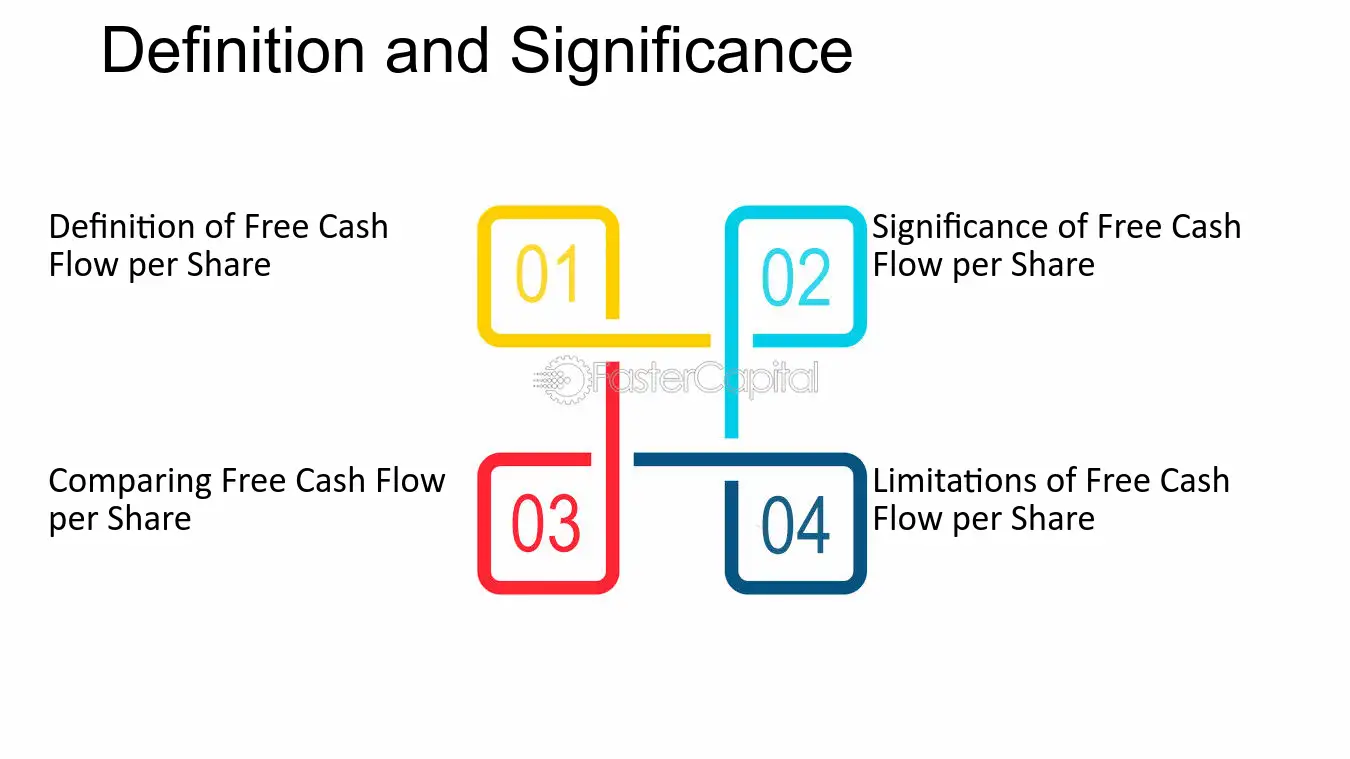 Definition and Significance

Definition of Free Cash Flow per Share

01

02

Significance of Free Cash Flow per Share

FasterCapital

Comparing Free Cash Flow per Share

03

04

Limitations of Free Cash Flow per Share